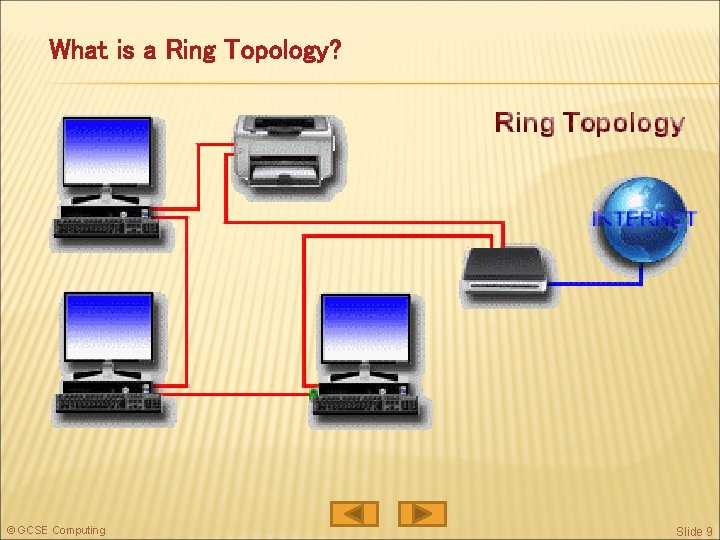 What is a Ring Topology?

Ring Topology

INTERNET

© GCSE Computing

Slide 9